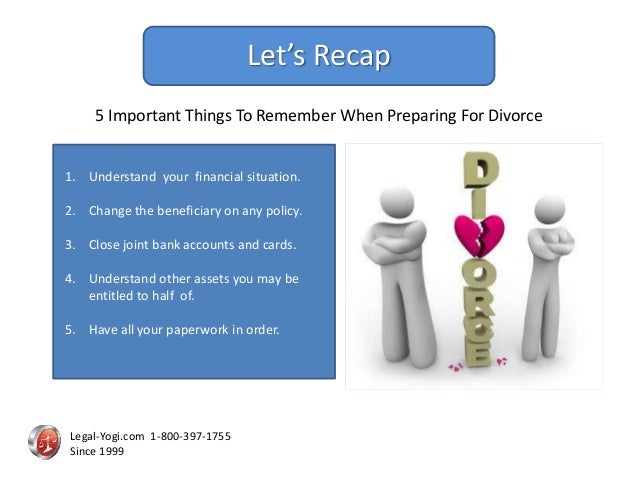 Let's Recap

5 Important Things To Remember When Preparing For Divorce

1. Understand your financial situation.

2. Change the beneficiary on any policy.

3. Close joint bank accounts and cards.

4. Understand other assets you may be entitled to half of.

5. Have all your paperwork in order.

DIVORCE

Legal-Yogi.com 1-800-397-1755
Since 1999